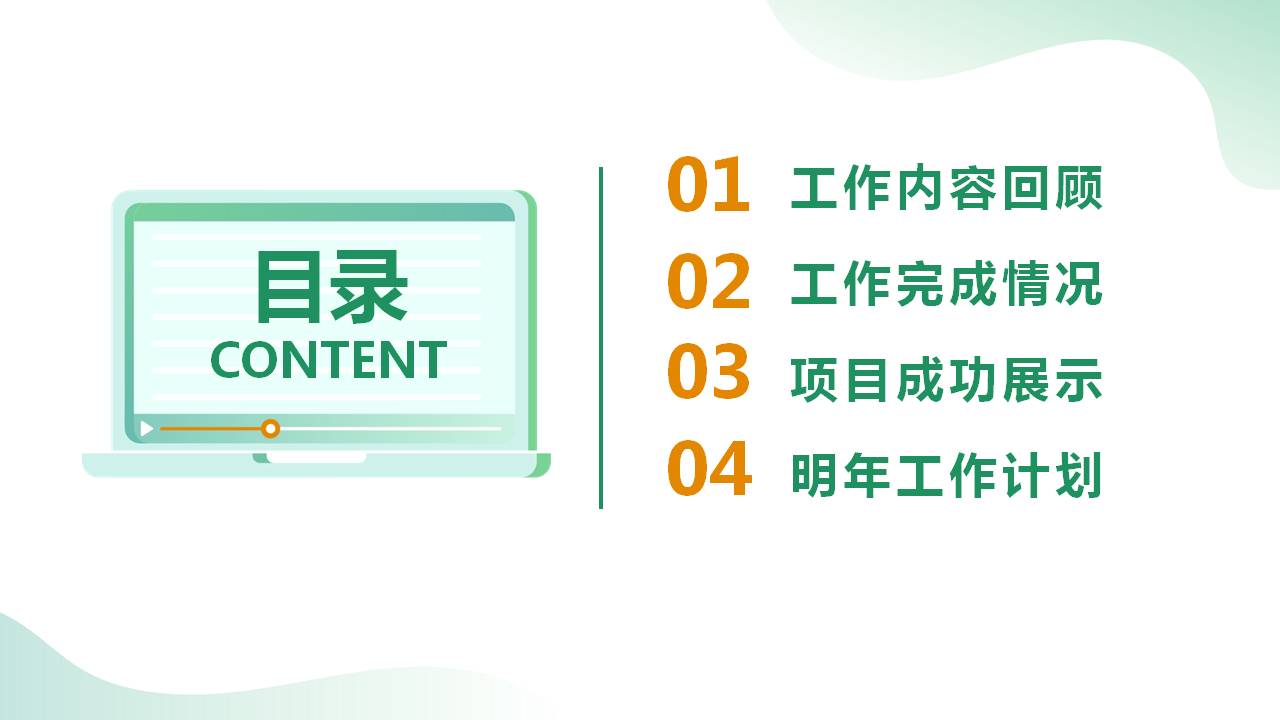 目录
CONTENT

01 工作内容回顾
02 工作完成情况
03 项目成功展示
04 明年工作计划